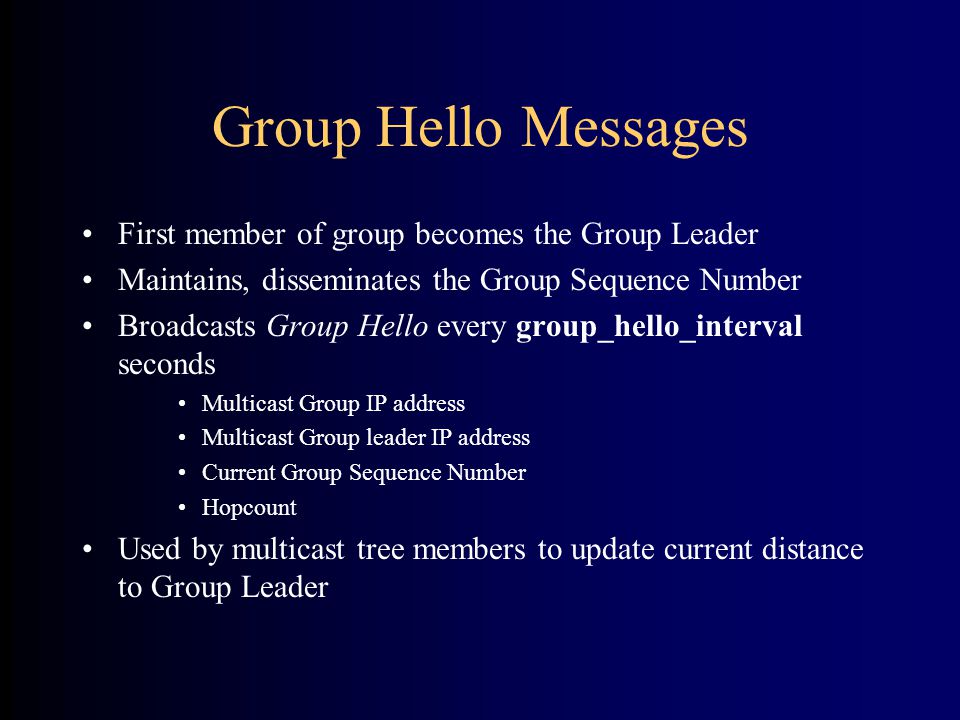 Group Hello Messages

• First member of group becomes the Group Leader
• Maintains, disseminates the Group Sequence Number
• Broadcasts Group Hello every group_hello_interval seconds
  • Multicast Group IP address
  • Multicast Group leader IP address
  • Current Group Sequence Number
  • Hopcount
• Used by multicast tree members to update current distance to Group Leader